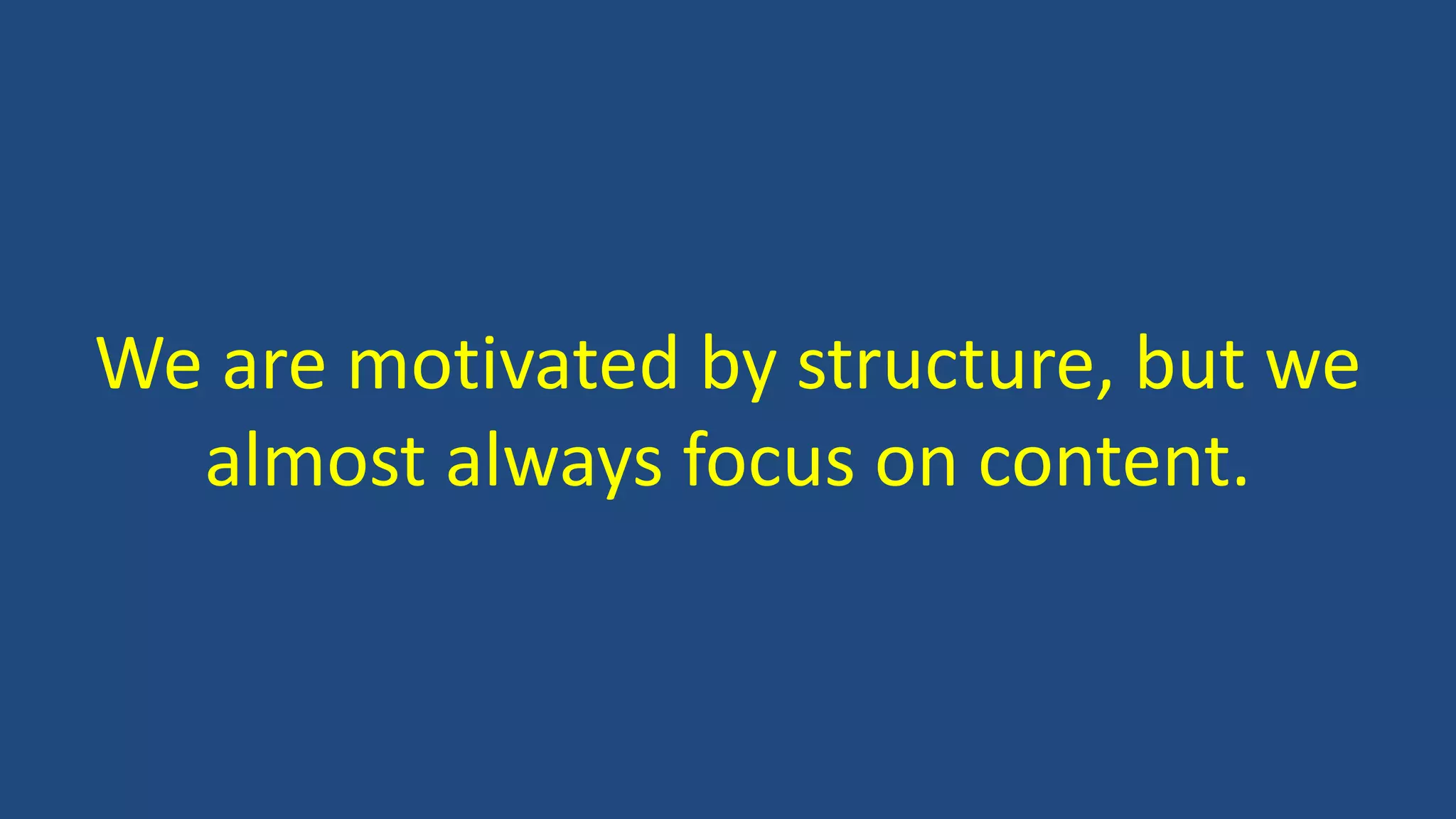 We are motivated by structure, but we almost always focus on content.